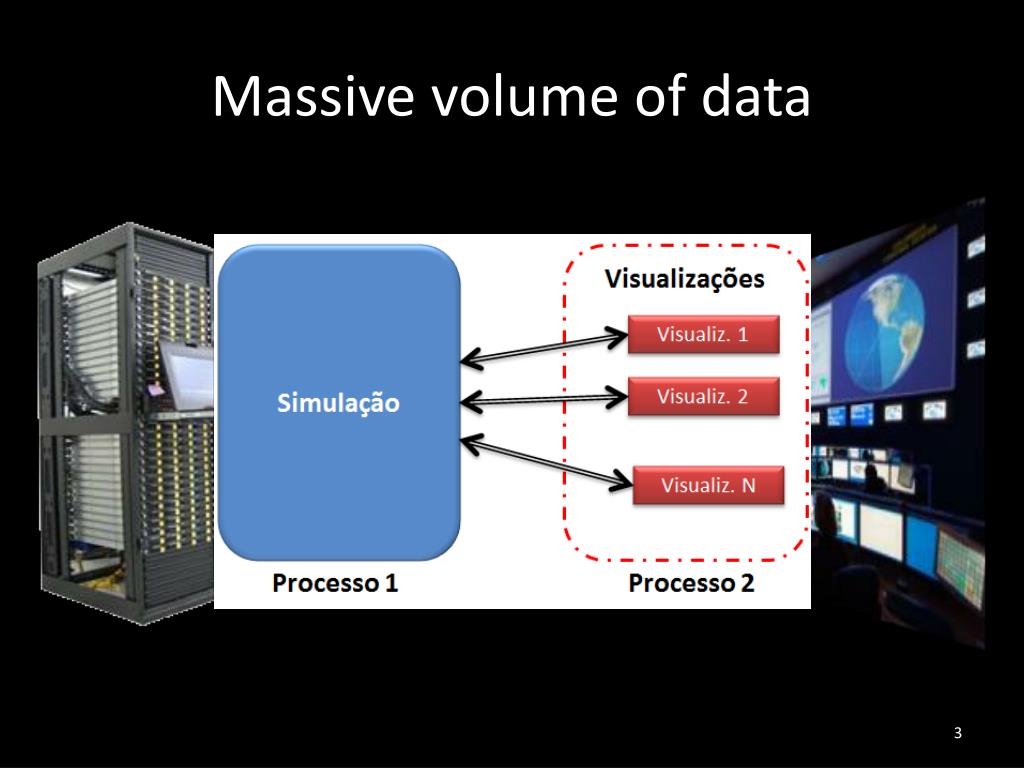 Massive volume of data

Simulação

Visualizações

Visualiz. 1

Visualiz. 2

Visualiz. N

Processo 1

Processo 2

3